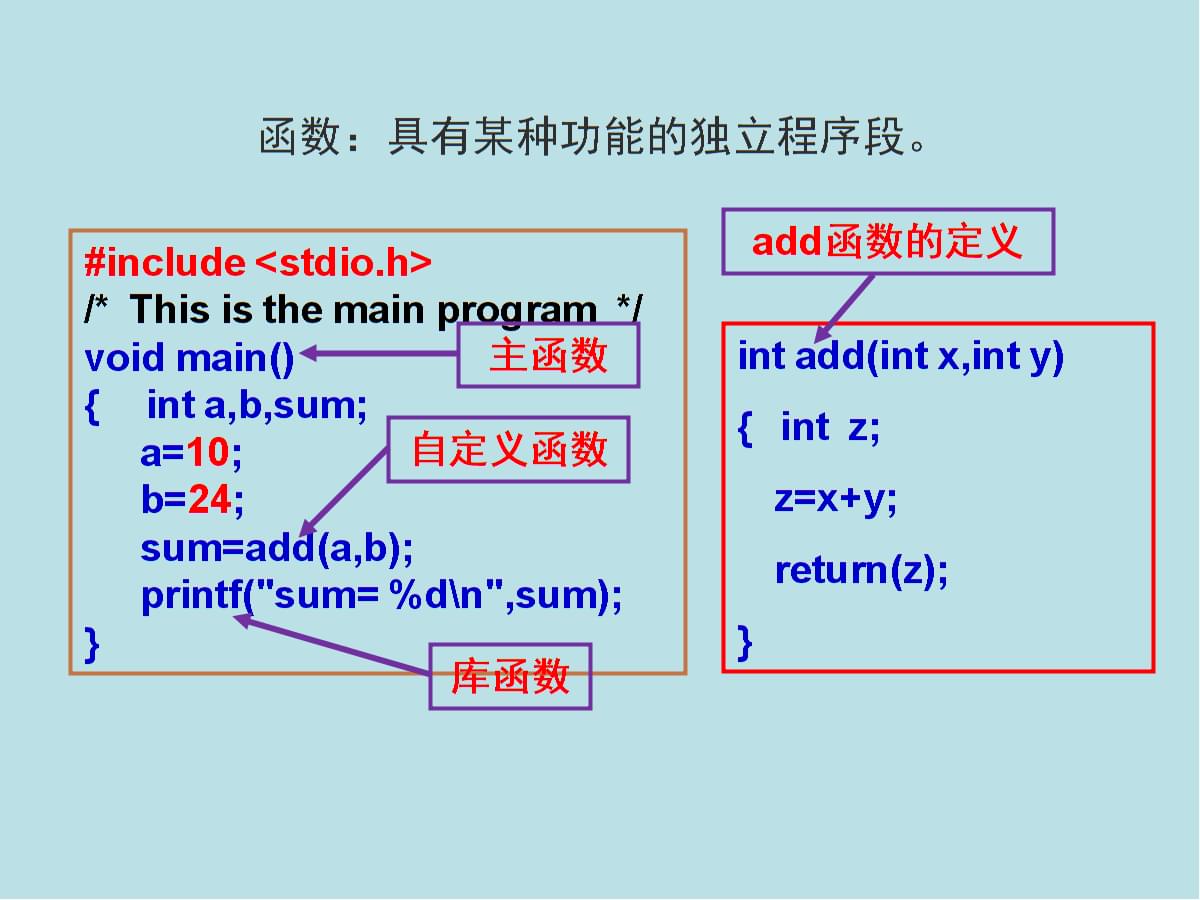 函数：具有某种功能的独立程序段。

#include <stdio.h>
/* This is the main program */
void main()
{ int a,b,sum;
a=10;
b=24;
sum=add(a,b);
printf("sum= %d\n",sum);
}

主函数

自定义函数

库函数

add函数的定义

int add(int x,int y)
{ int z;
z=x+y;
return(z);
}